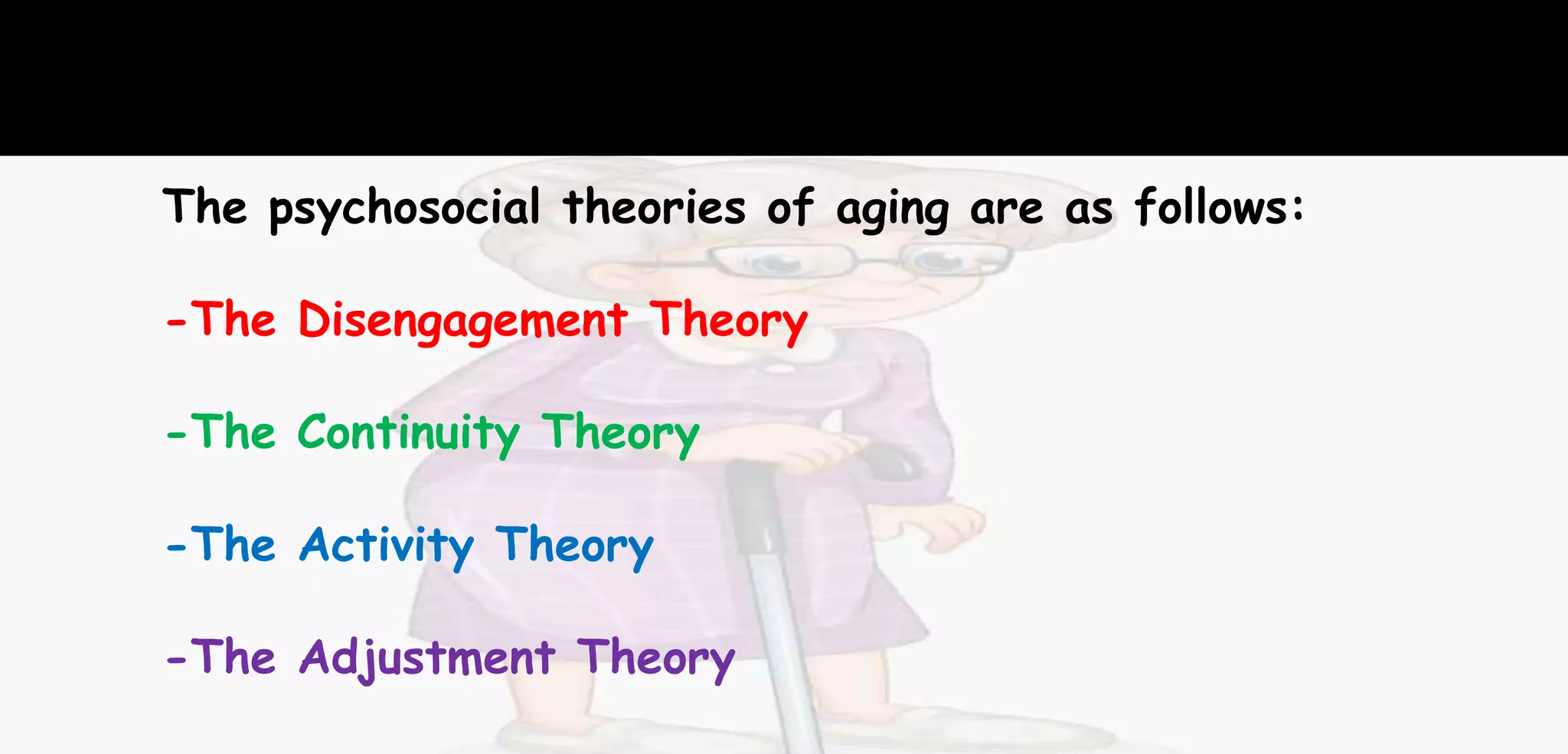 The psychosocial theories of aging are as follows:

-The Disengagement Theory

-The Continuity Theory

-The Activity Theory

-The Adjustment Theory